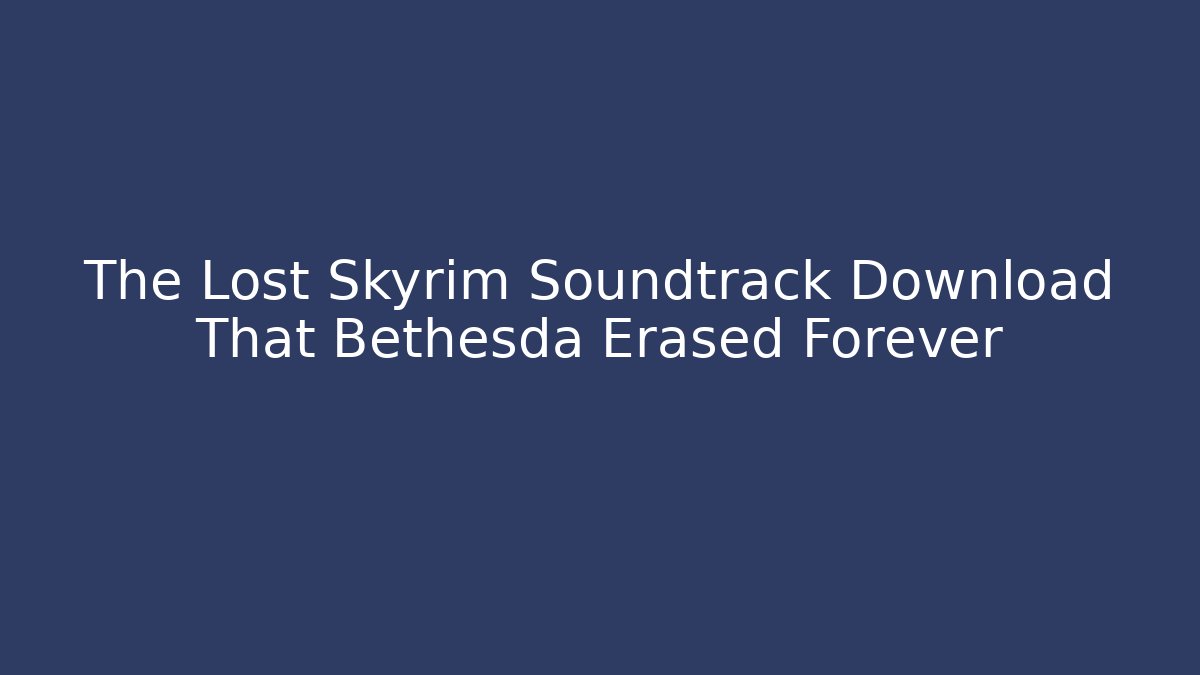 The Lost Skyrim Soundtrack Download That Bethesda Erased Forever